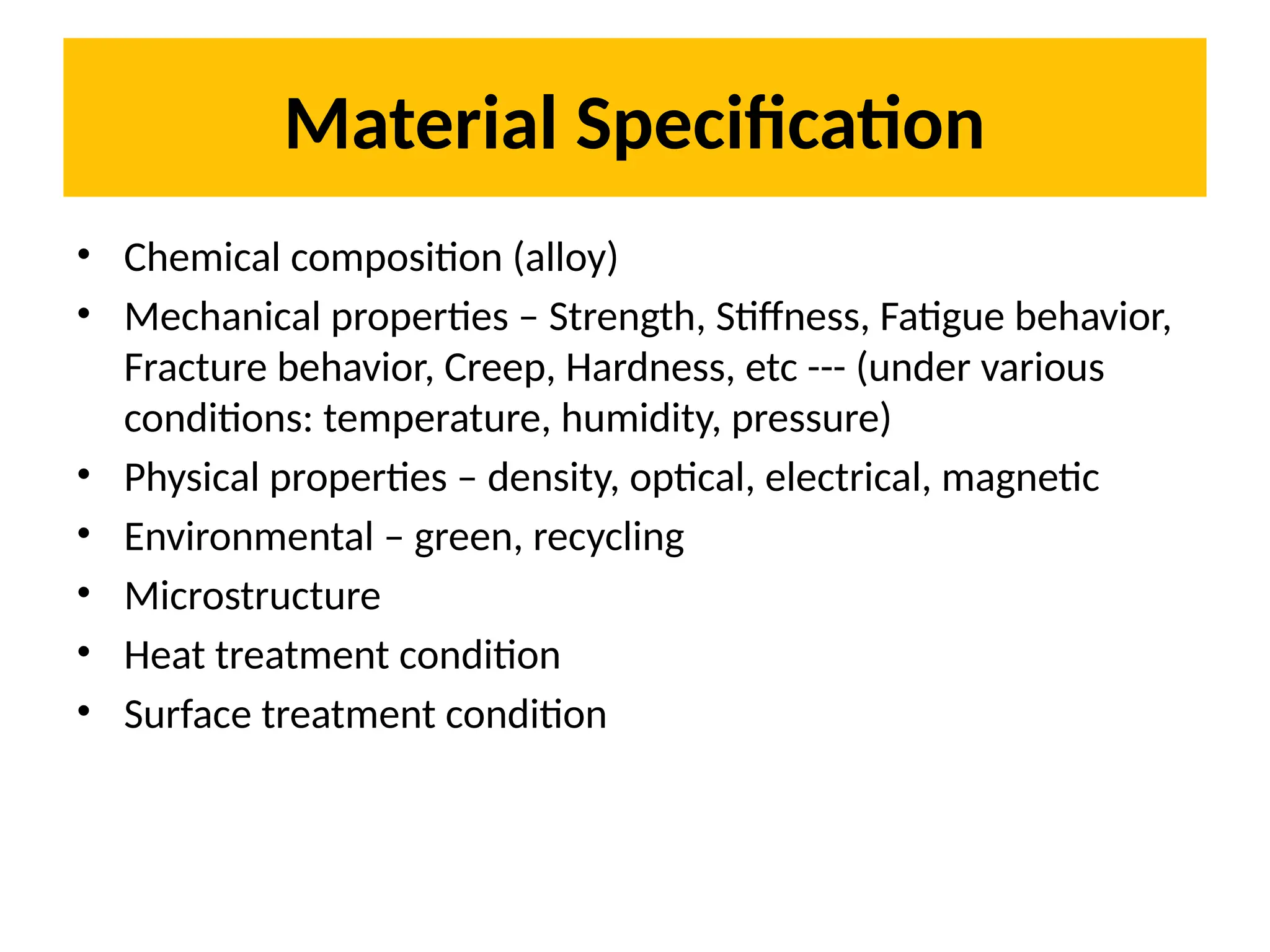 Material Specification

• Chemical composition (alloy)
• Mechanical properties – Strength, Stiffness, Fatigue behavior, Fracture behavior, Creep, Hardness, etc --- (under various conditions: temperature, humidity, pressure)
• Physical properties – density, optical, electrical, magnetic
• Environmental – green, recycling
• Microstructure
• Heat treatment condition
• Surface treatment condition